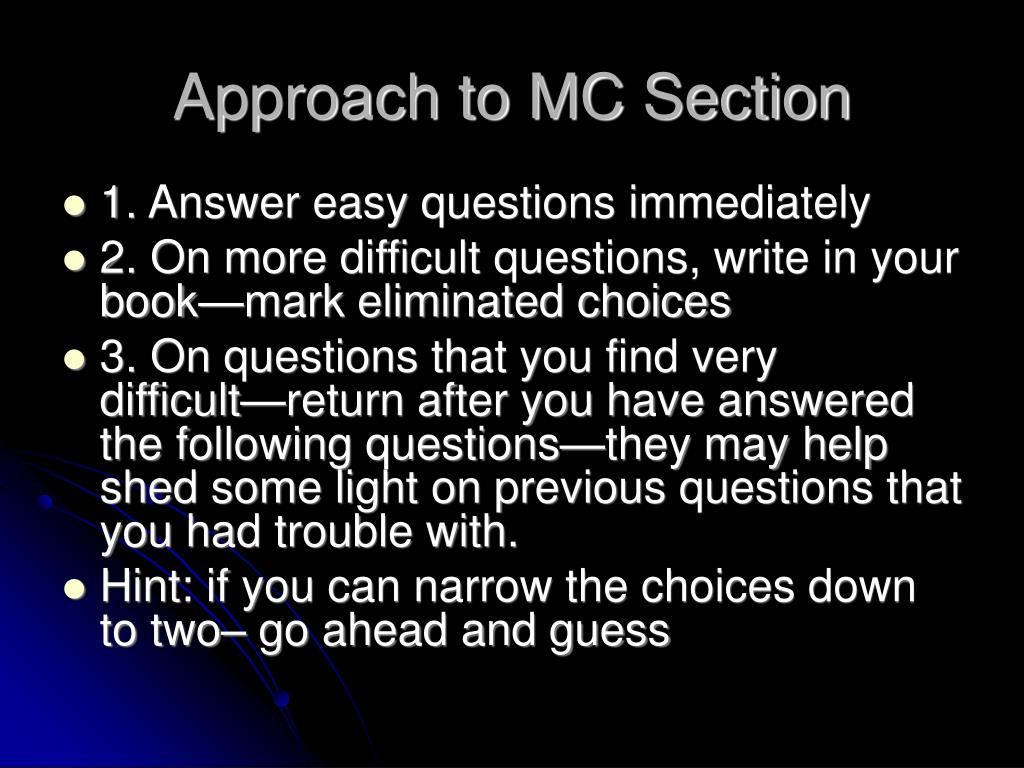 Approach to MC Section

- 1. Answer easy questions immediately
- 2. On more difficult questions, write in your book—mark eliminated choices
- 3. On questions that you find very difficult—return after you have answered the following questions—they may help shed some light on previous questions that you had trouble with.
- Hint: if you can narrow the choices down to two– go ahead and guess